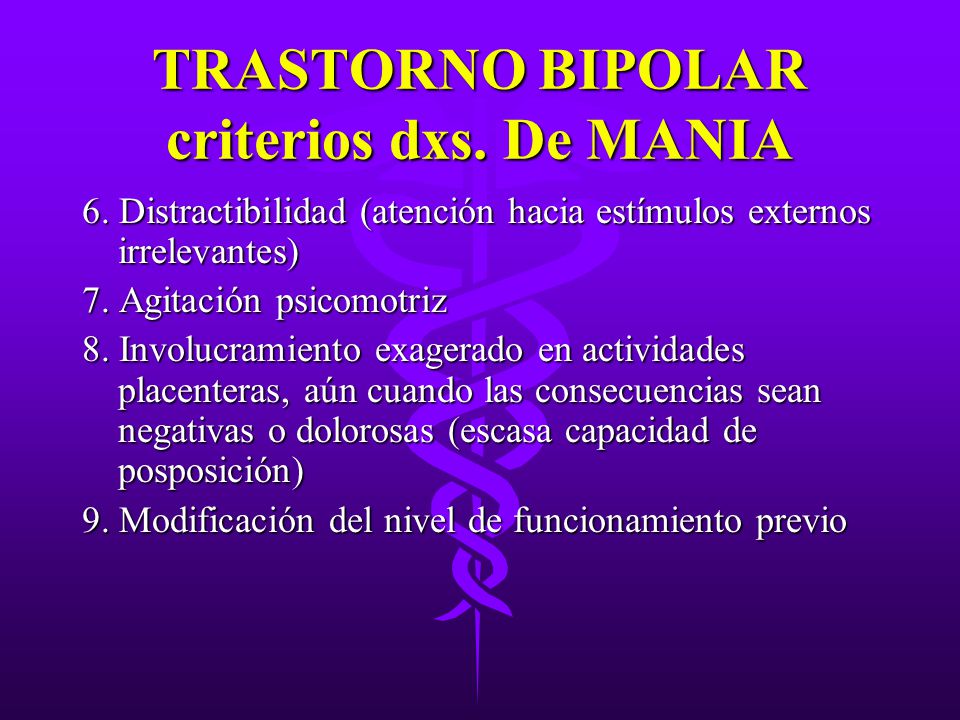 TRASTORNO BIPOLAR criterios dxs. De MANIA

6. Distractibilidad (atención hacia estímulos externos irrelevantes)

7. Agitación psicomotriz

8. Involucramiento exagerado en actividades placenteras, aún cuando las consecuencias sean negativas o dolorosas (escasa capacidad de posposición)

9. Modificación del nivel de funcionamiento previo